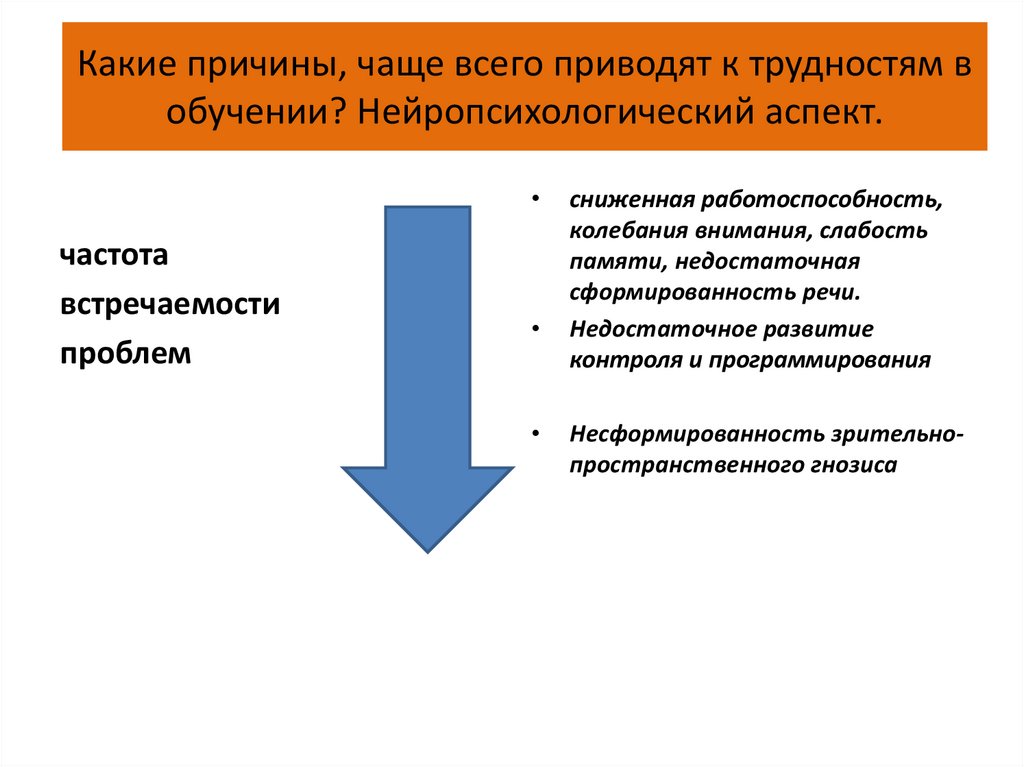 Какие причины, чаще всего приводят к трудностям в обучении? Нейропсихологический аспект.

частота встречаемости проблем

• сниженная работоспособность, колебания внимания, слабость памяти, недостаточная сформированность речи.

• Недостаточное развитие контроля и программирования

• Несформированность зрительно-пространственного гнозиса